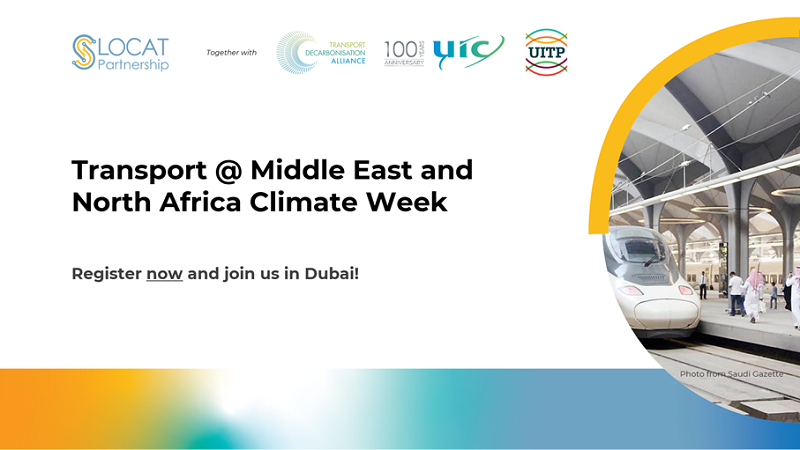 SLOCAT Partnership

Together with

TRANSPORT DECARBONISATION ALLIANCE

100 YEARS ANNIVERSARY UIC

UITP

Transport @ Middle East and North Africa Climate Week

Register now and join us in Dubai!

Photo from Saudi Gazette